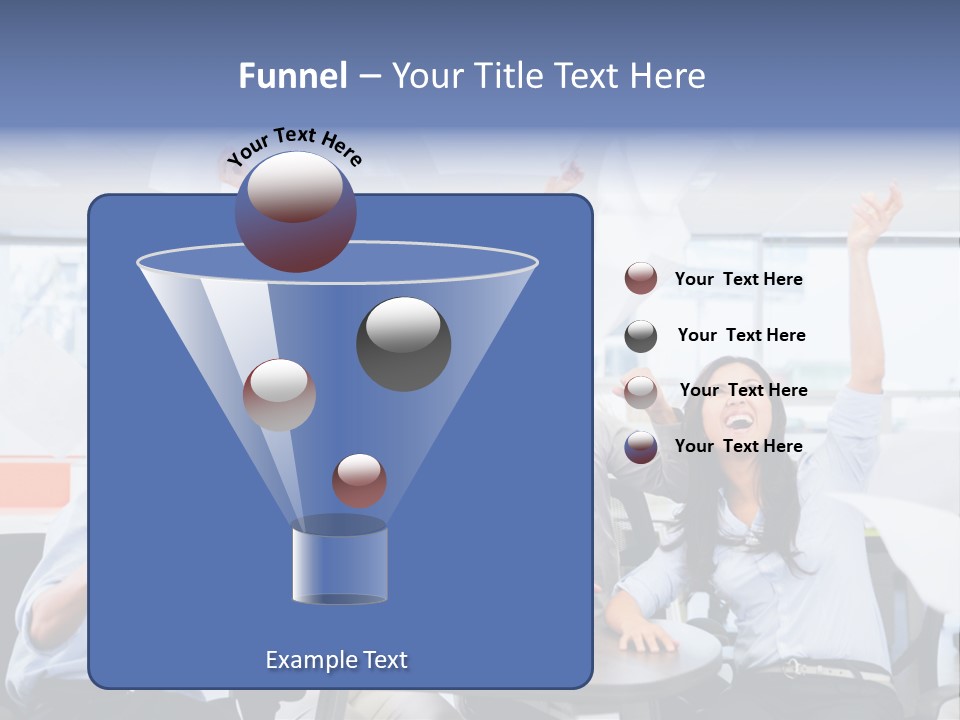 Funnel – Your Title Text Here

Your Text Here

Your Text Here

Your Text Here

Your Text Here

Your Text Here

Example Text